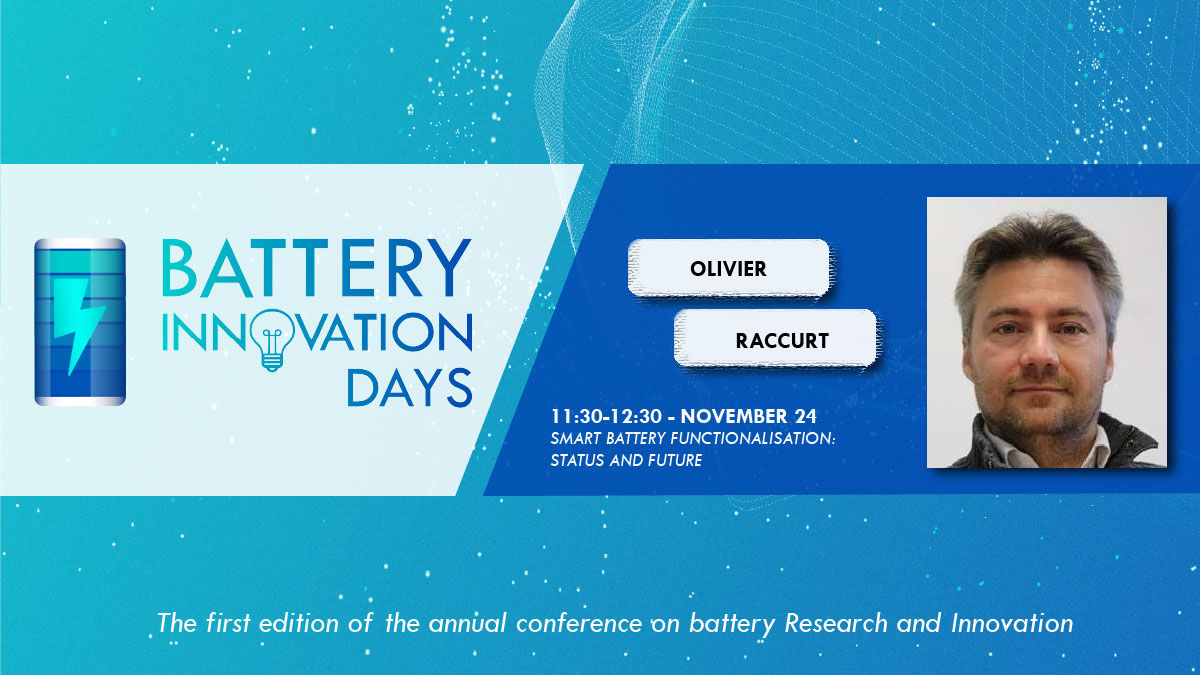 BATTERY INNOVATION DAYS

OLIVIER

RACCURT

11:30-12:30 - NOVEMBER 24
SMART BATTERY FUNCTIONALISATION: STATUS AND FUTURE

The first edition of the annual conference on battery Research and Innovation